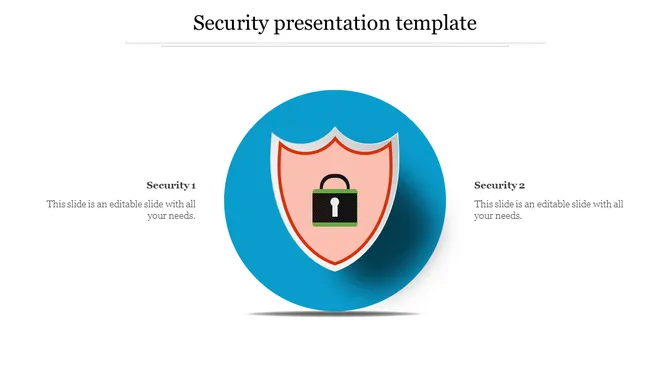 Security presentation template

Security 1

This slide is an editable slide with all your needs.

Security 2

This slide is an editable slide with all your needs.